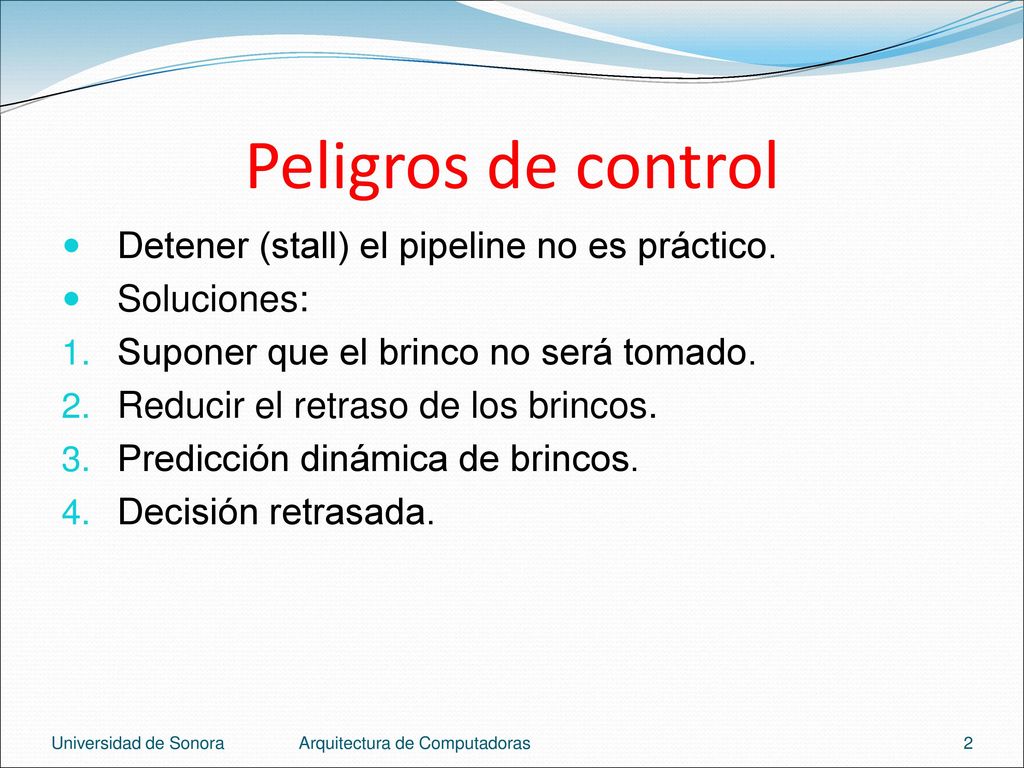 Peligros de control

- Detener (stall) el pipeline no es práctico.
- Soluciones:

1. Suponer que el brinco no será tomado.
2. Reducir el retraso de los brincos.
3. Predicción dinámica de brincos.
4. Decisión retrasada.

Universidad de Sonora Arquitectura de Computadoras 2